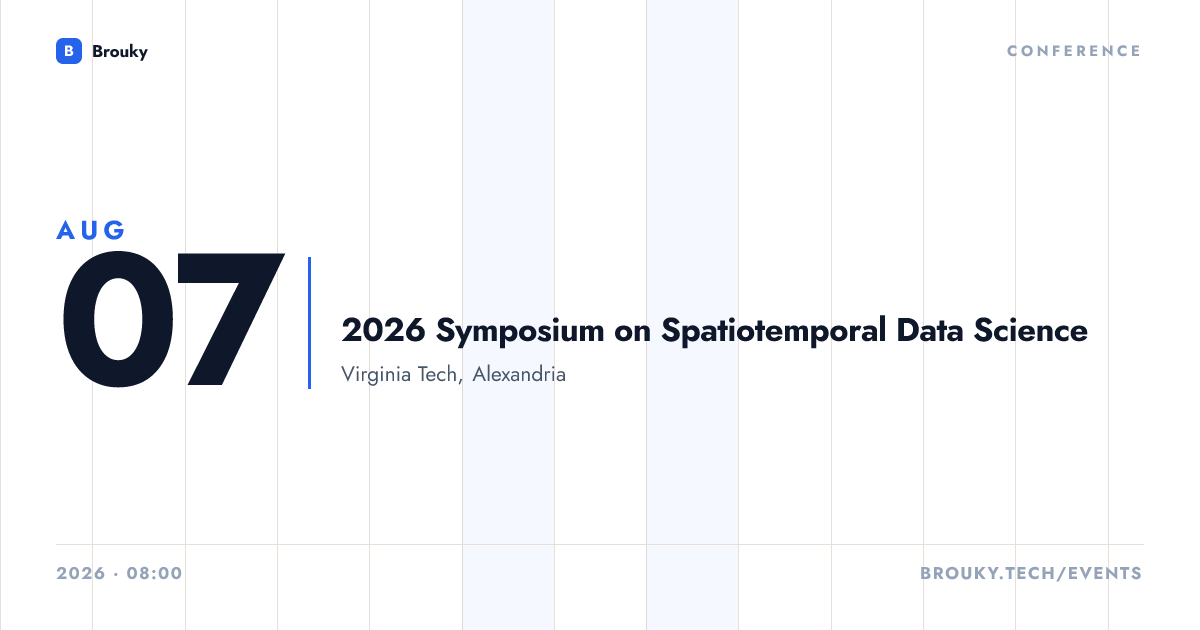 B Brouky

CONFERENCE

AUG
07

2026 Symposium on Spatiotemporal Data Science

Virginia Tech, Alexandria

2026 · 08:00

BROUKY.TECH/EVENTS